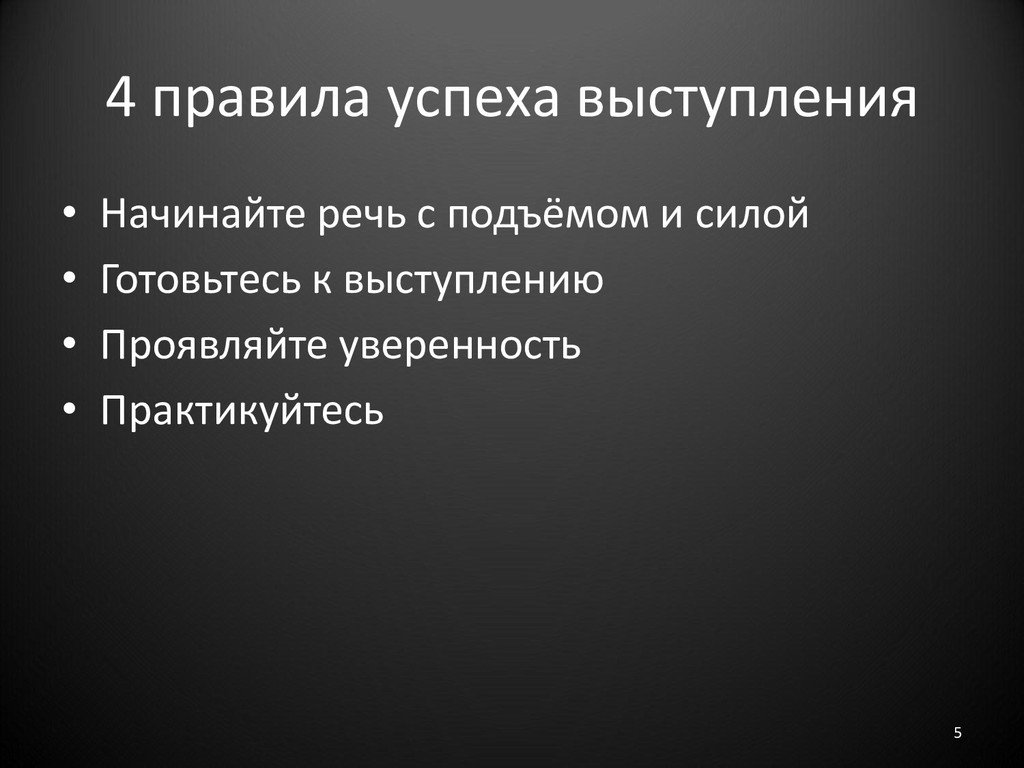 4 правила успеха выступления

• Начинайте речь с подъёмом и силой
• Готовьтесь к выступлению
• Проявляйте уверенность
• Практикуйтесь

5